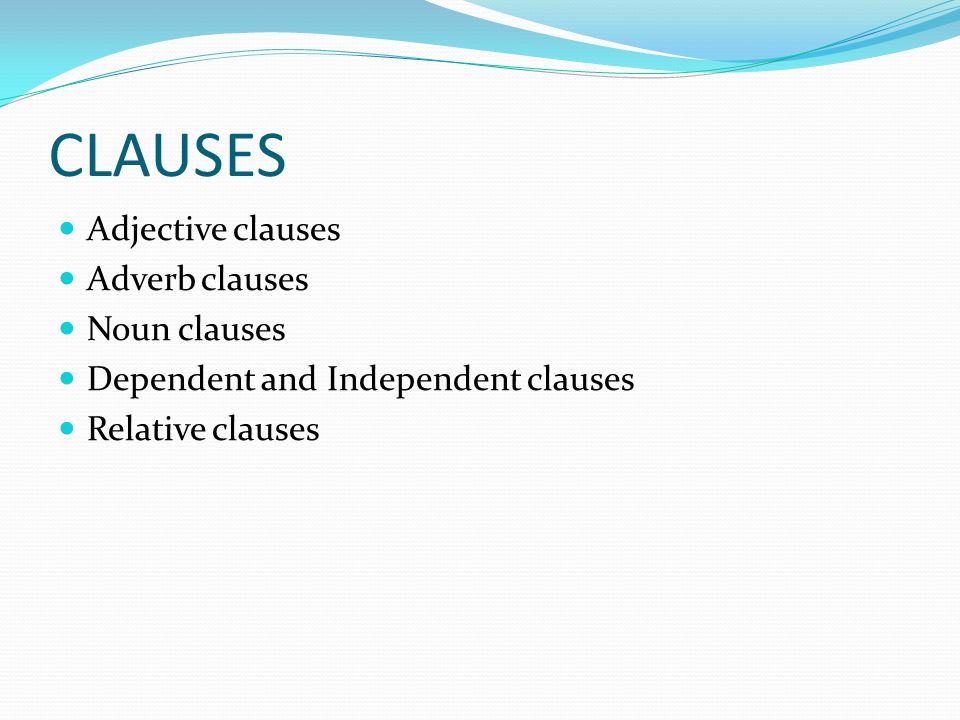 CLAUSES

- Adjective clauses
- Adverb clauses
- Noun clauses
- Dependent and Independent clauses
- Relative clauses